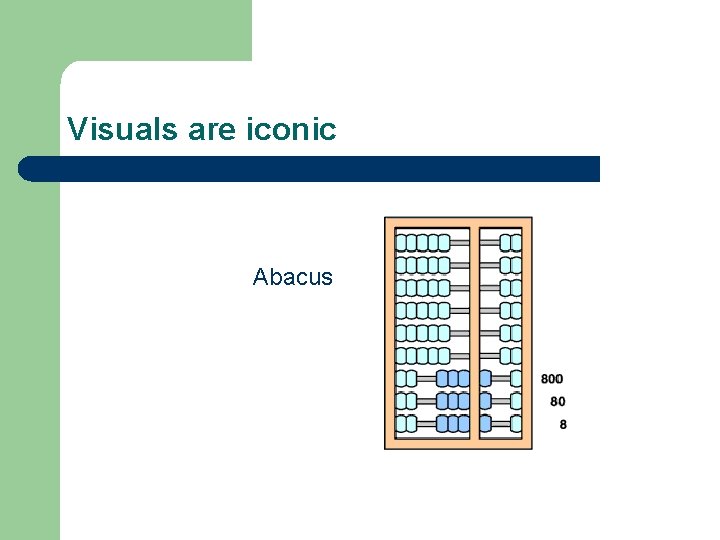 Visuals are iconic

Abacus

800
80
8